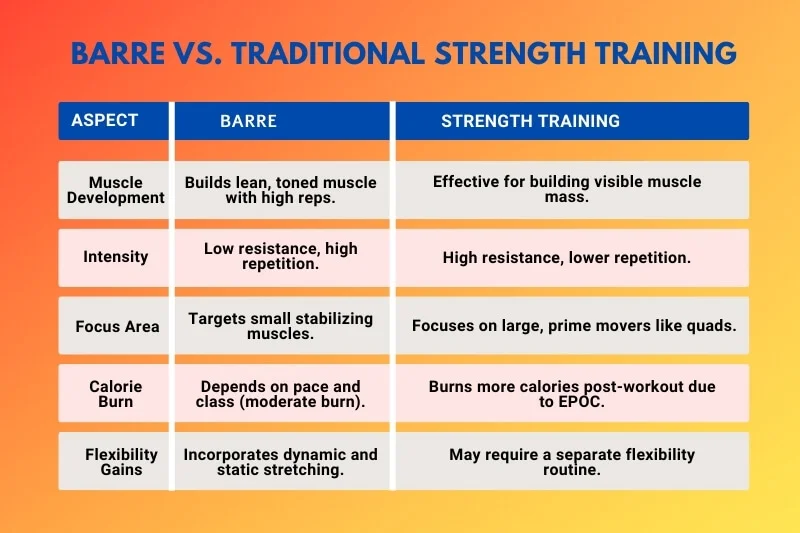 BARRE VS. TRADITIONAL STRENGTH TRAINING

| ASPECT | BARRE | STRENGTH TRAINING |
|---|---|---|
| Muscle Development | Builds lean, toned muscle with high reps. | Effective for building visible muscle mass. |
| Intensity | Low resistance, high repetition. | High resistance, lower repetition. |
| Focus Area | Targets small stabilizing muscles. | Focuses on large, prime movers like quads. |
| Calorie Burn | Depends on pace and class (moderate burn). | Burns more calories post-workout due to EPOC. |
| Flexibility Gains | Incorporates dynamic and static stretching. | May require a separate flexibility routine. |